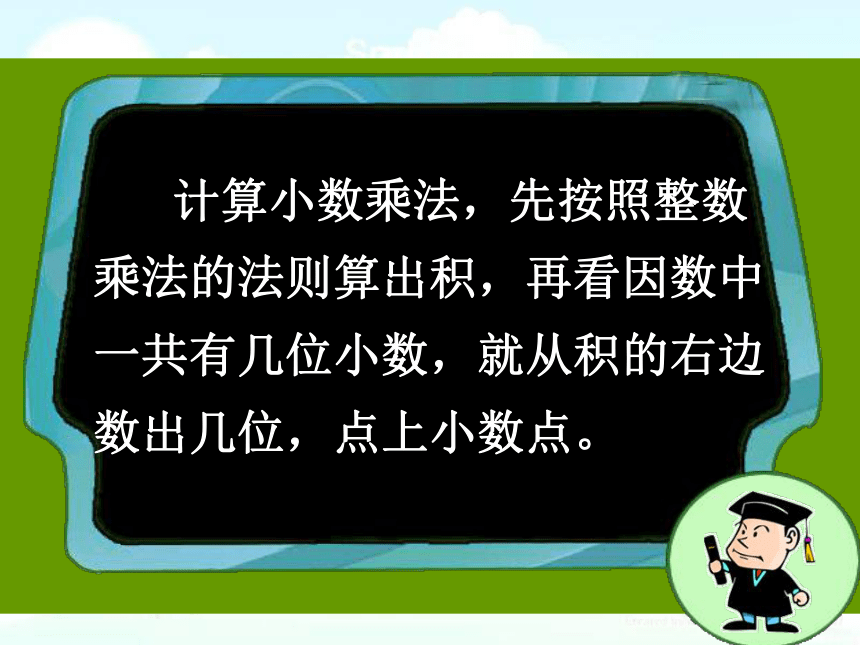 计算小数乘法，先按照整数乘法的法则算出积，再看因数中一共有几位小数，就从积的右边数出几位，点上小数点。